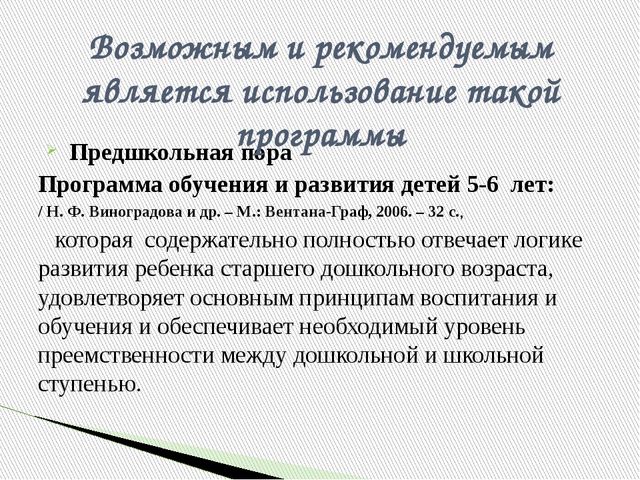 Возможным и рекомендуемым является использование такой программы

Предшкольная пора

Программа обучения и развития детей 5-6 лет:

/ Н. Ф. Виноградова и др. – М.: Вентана-Граф, 2006. – 32 с.,

которая содержательно полностью отвечает логике развития ребенка старшего дошкольного возраста, удовлетворяет основным принципам воспитания и обучения и обеспечивает необходимый уровень преемственности между дошкольной и школьной ступенью.